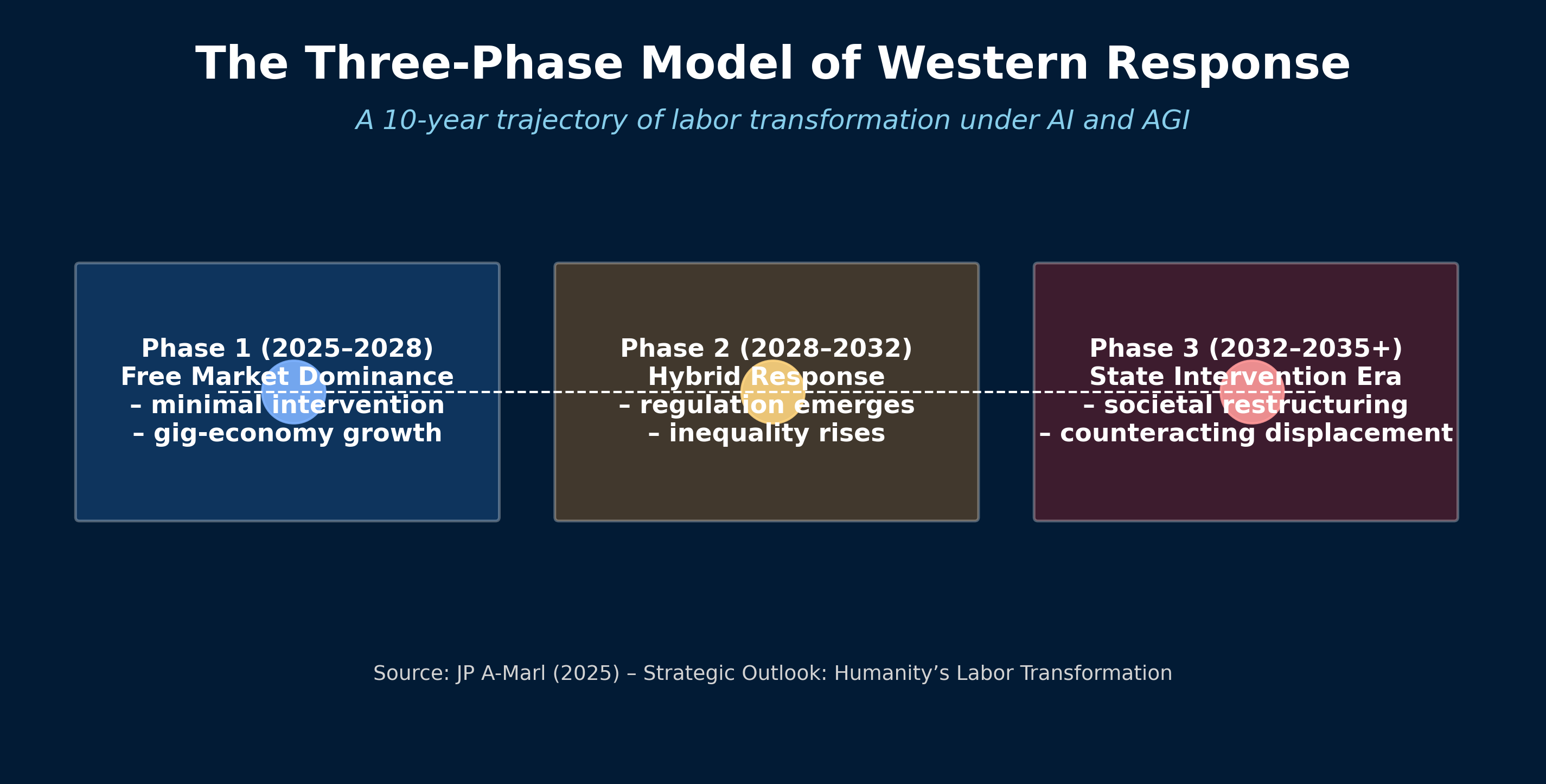 The Three-Phase Model of Western Response

A 10-year trajectory of labor transformation under AI and AGI

Phase 1 (2025–2028)
Free Market Dominance
– minimal intervention
– gig-economy growth

Phase 2 (2028–2032)
Hybrid Response
– regulation emerges
– inequality rises

Phase 3 (2032–2035+)
State Intervention Era
– societal restructuring
– counteracting displacement

Source: JP A-Marl (2025) – Strategic Outlook: Humanity’s Labor Transformation